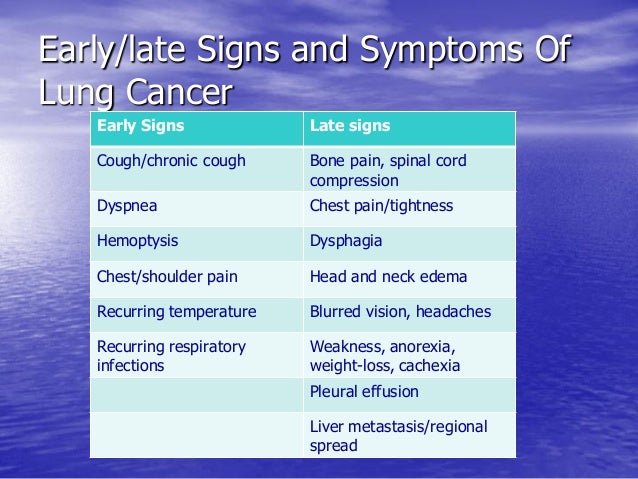 Early/late Signs and Symptoms Of Lung Cancer

| Early Signs | Late signs |
|---|---|
| Cough/chronic cough | Bone pain, spinal cord compression |
| Dyspnea | Chest pain/tightness |
| Hemoptysis | Dysphagia |
| Chest/shoulder pain | Head and neck edema |
| Recurring temperature | Blurred vision, headaches |
| Recurring respiratory infections | Weakness, anorexia, weight-loss, cachexia |
| | Pleural effusion |
| | Liver metastasis/regional spread |